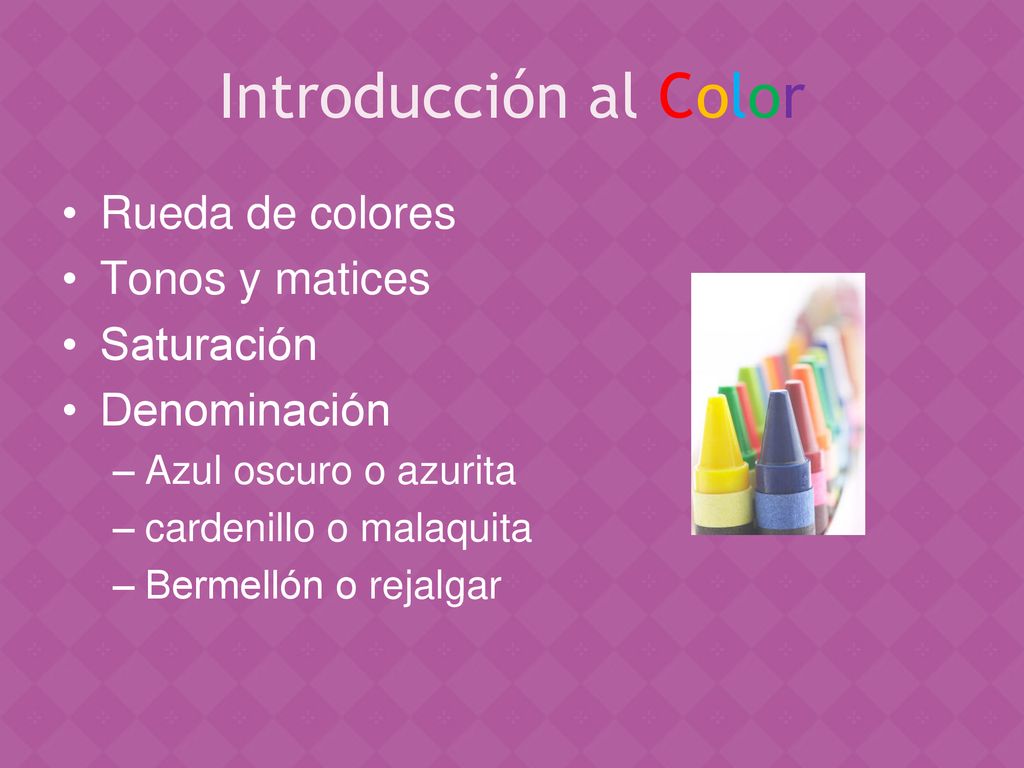 Introducción al Color

• Rueda de colores
• Tonos y matices
• Saturación
• Denominación
– Azul oscuro o azurita
– cardenillo o malaquita
– Bermellón o rejalgar